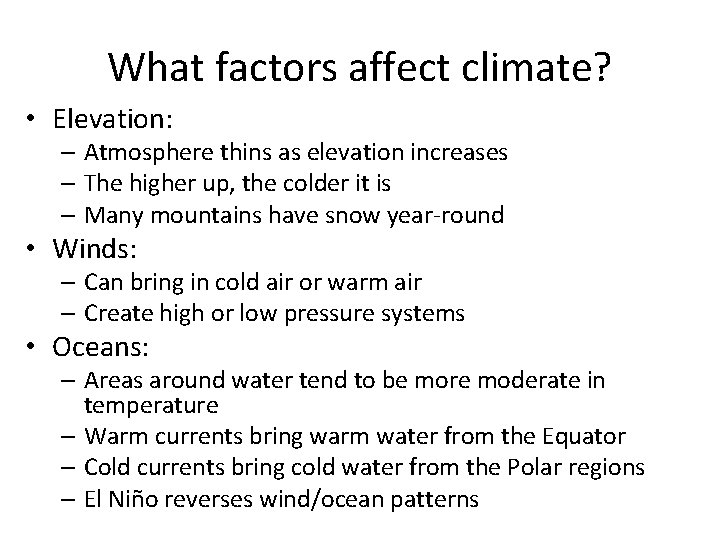 What factors affect climate?

• Elevation:
  – Atmosphere thins as elevation increases
  – The higher up, the colder it is
  – Many mountains have snow year-round
• Winds:
  – Can bring in cold air or warm air
  – Create high or low pressure systems
• Oceans:
  – Areas around water tend to be more moderate in temperature
  – Warm currents bring warm water from the Equator
  – Cold currents bring cold water from the Polar regions
  – El Niño reverses wind/ocean patterns